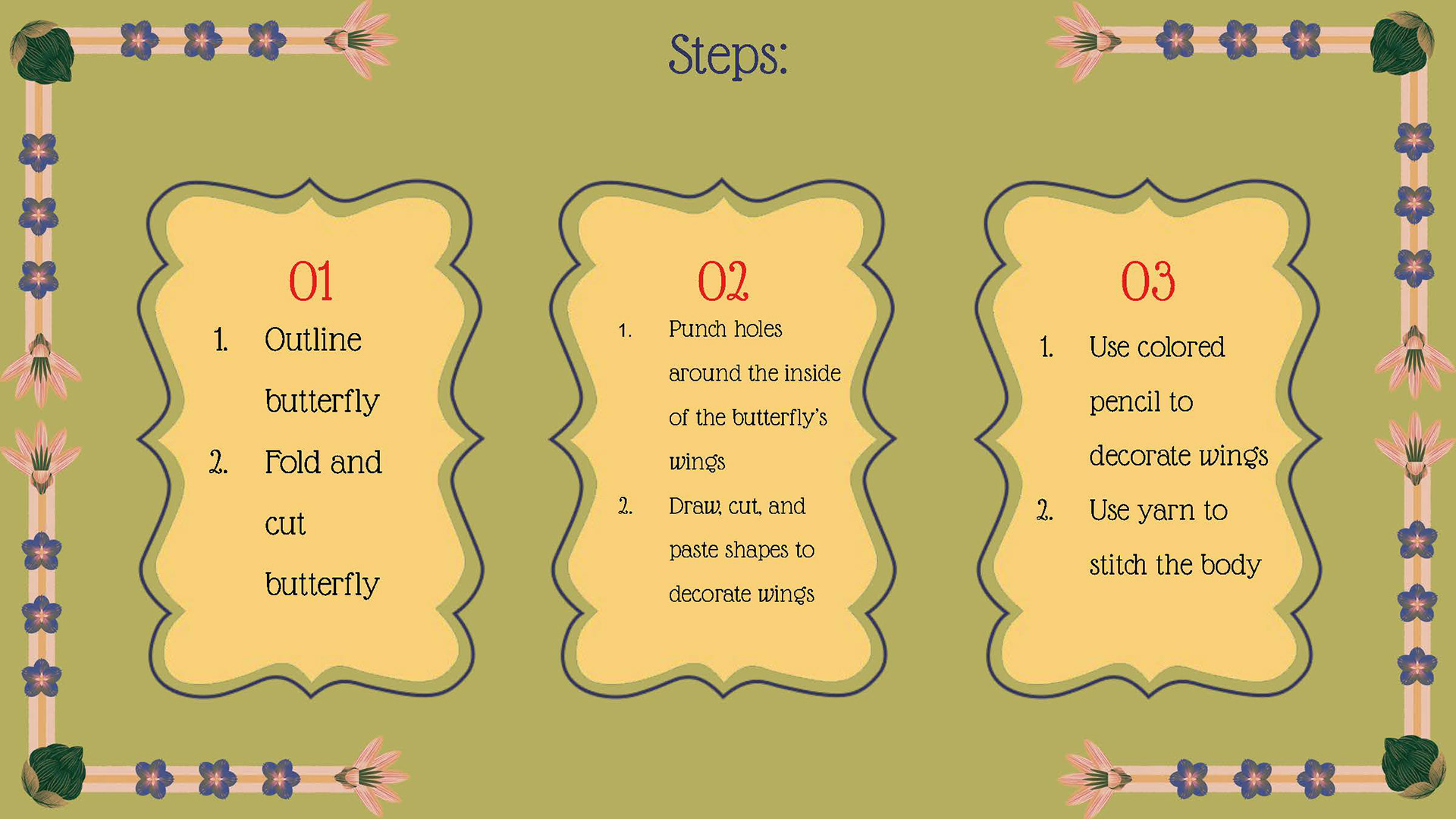 Steps:

01

1. Outline butterfly
2. Fold and cut butterfly

02

1. Punch holes around the inside of the butterfly's wings
2. Draw, cut, and paste shapes to decorate wings

03

1. Use colored pencil to decorate wings
2. Use yarn to stitch the body